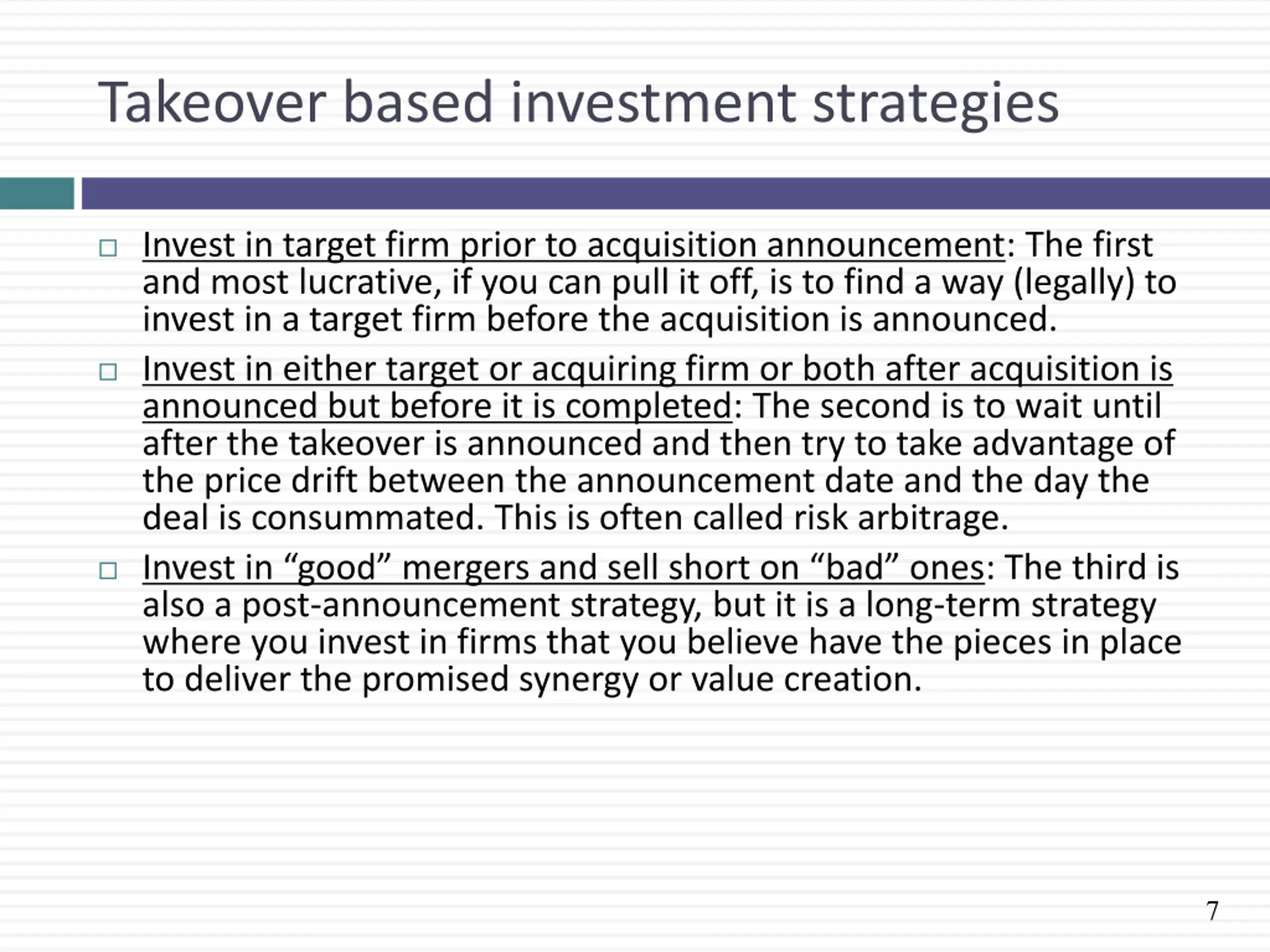 Takeover based investment strategies

□ Invest in target firm prior to acquisition announcement: The first and most lucrative, if you can pull it off, is to find a way (legally) to invest in a target firm before the acquisition is announced.

□ Invest in either target or acquiring firm or both after acquisition is announced but before it is completed: The second is to wait until after the takeover is announced and then try to take advantage of the price drift between the announcement date and the day the deal is consummated. This is often called risk arbitrage.

□ Invest in “good” mergers and sell short on “bad” ones: The third is also a post-announcement strategy, but it is a long-term strategy where you invest in firms that you believe have the pieces in place to deliver the promised synergy or value creation.

7